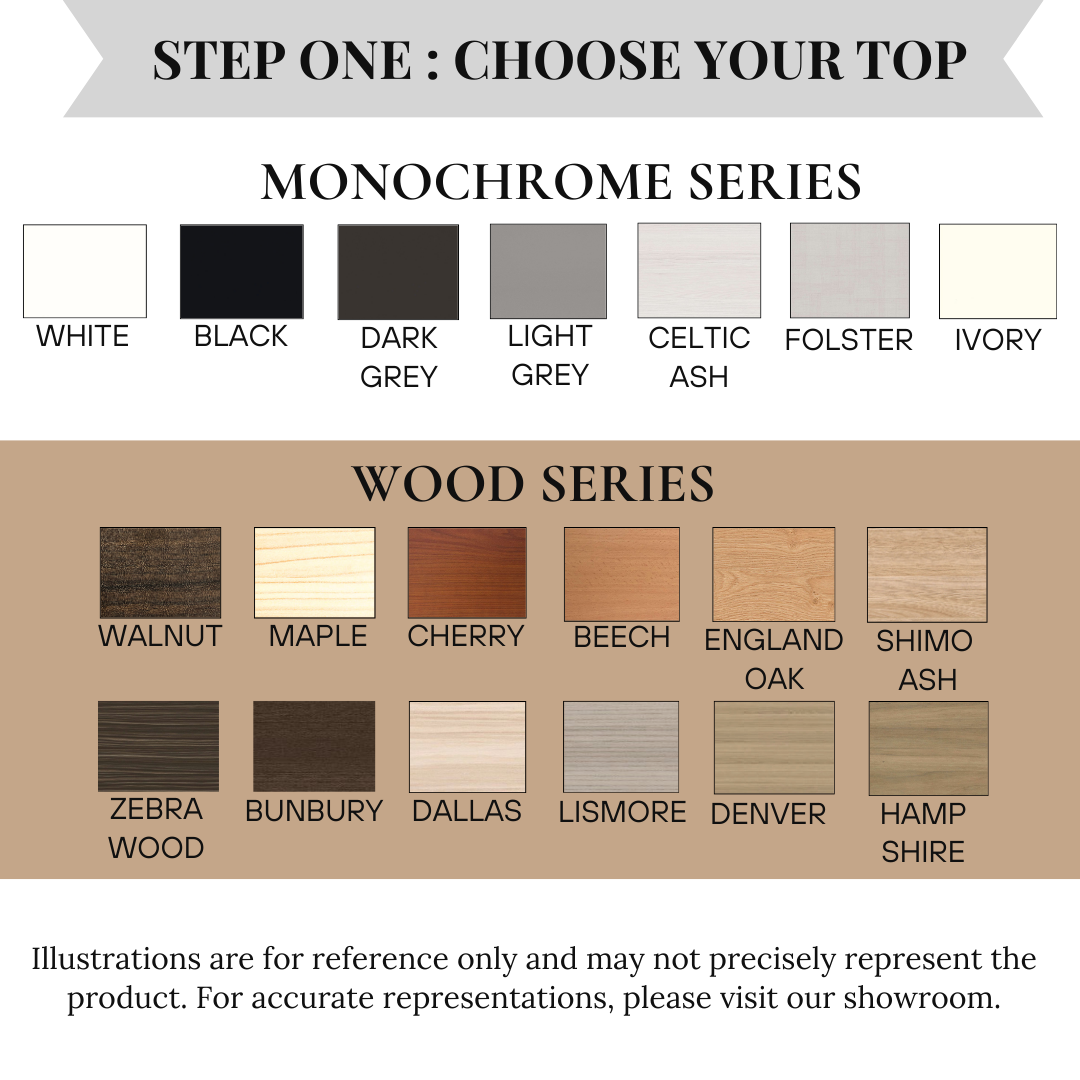 STEP ONE : CHOOSE YOUR TOP

MONOCHROME SERIES

WHITE

BLACK

DARK GREY

LIGHT GREY

CELTIC ASH

FOLSTER

IVORY

WOOD SERIES

WALNUT

MAPLE

CHERRY

BEECH

ENGLAND OAK

SHIMO ASH

ZEBRA WOOD

BUNBURY

DALLAS

LISMORE

DENVER

HAMP SHIRE

Illustrations are for reference only and may not precisely represent the product. For accurate representations, please visit our showroom.